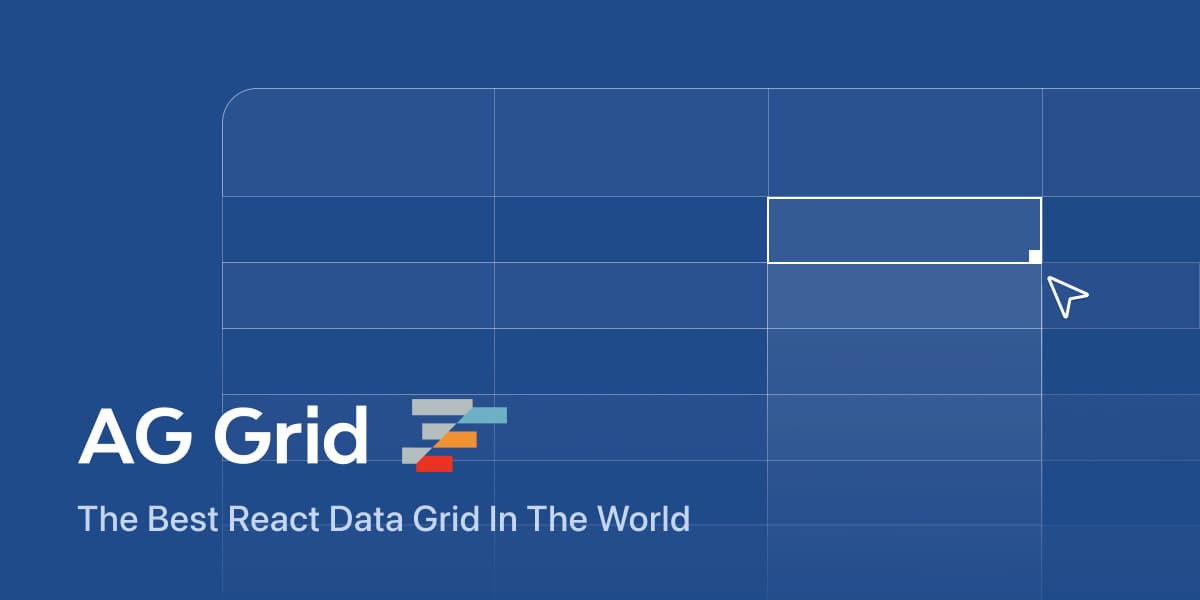 AG Grid

The Best React Data Grid In The World